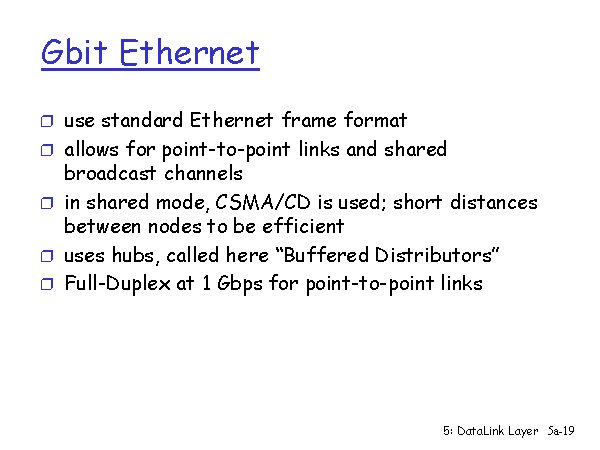 Gbit Ethernet

❒ use standard Ethernet frame format
❒ allows for point-to-point links and shared broadcast channels
❒ in shared mode, CSMA/CD is used; short distances between nodes to be efficient
❒ uses hubs, called here "Buffered Distributors"
❒ Full-Duplex at 1 Gbps for point-to-point links

5: DataLink Layer 5a-19